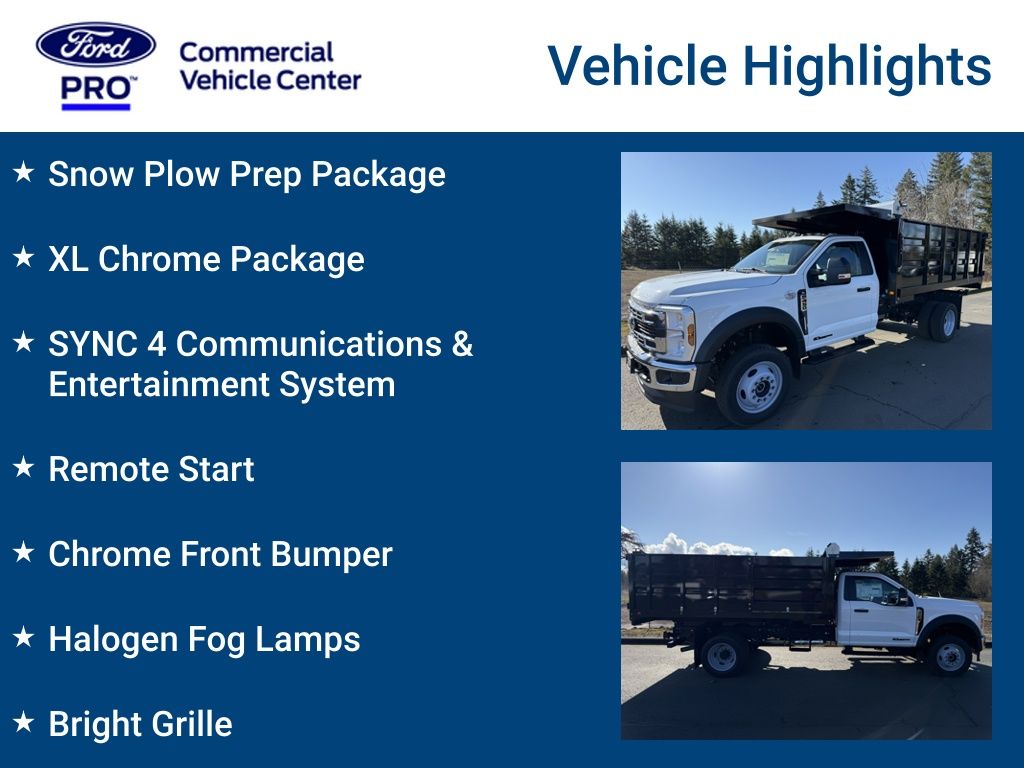 Ford
PRO™
Commercial Vehicle Center

Vehicle Highlights

★ Snow Plow Prep Package

★ XL Chrome Package

★ SYNC 4 Communications & Entertainment System

★ Remote Start

★ Chrome Front Bumper

★ Halogen Fog Lamps

★ Bright Grille